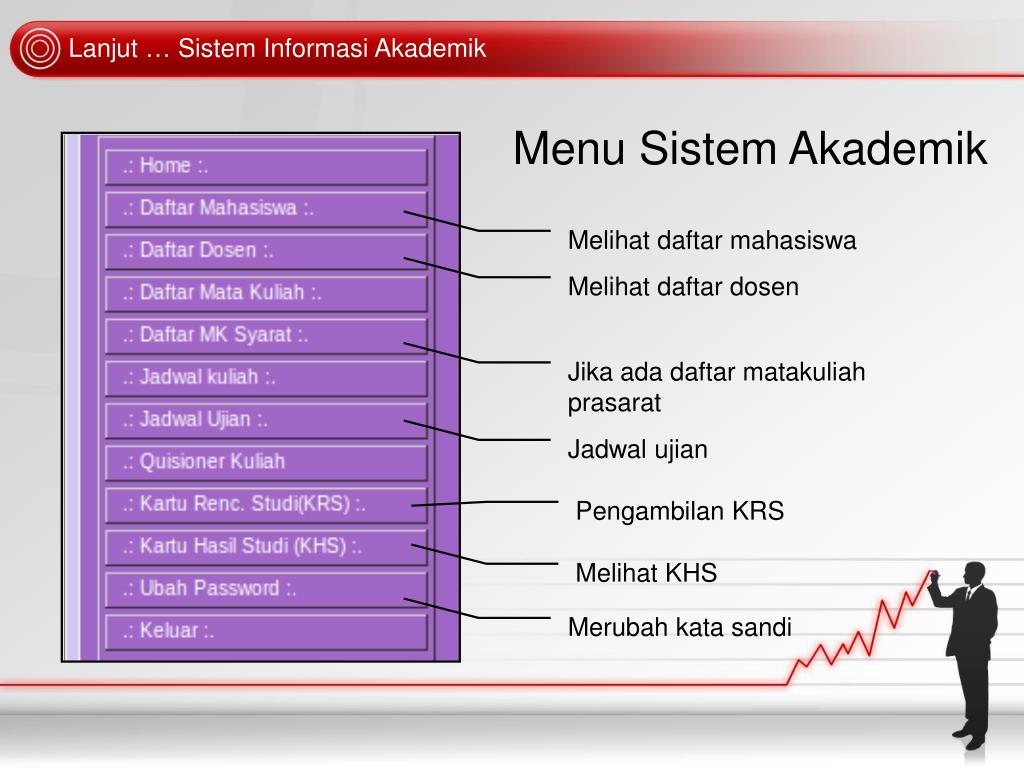 Lanjut … Sistem Informasi Akademik

Menu Sistem Akademik

.: Home :.

.: Daftar Mahasiswa :.

.: Daftar Dosen :.

.: Daftar Mata Kuliah :.

.: Daftar MK Syarat :.

.: Jadwal kuliah :.

.: Jadwal Ujian :.

.: Quisioner Kuliah

.: Kartu Renc. Studi(KRS) :.

.: Kartu Hasil Studi (KHS) :.

.: Ubah Password :.

.: Keluar :.

Melihat daftar mahasiswa

Melihat daftar dosen

Jika ada daftar matakuliah prasarat

Jadwal ujian

Pengambilan KRS

Melihat KHS

Merubah kata sandi